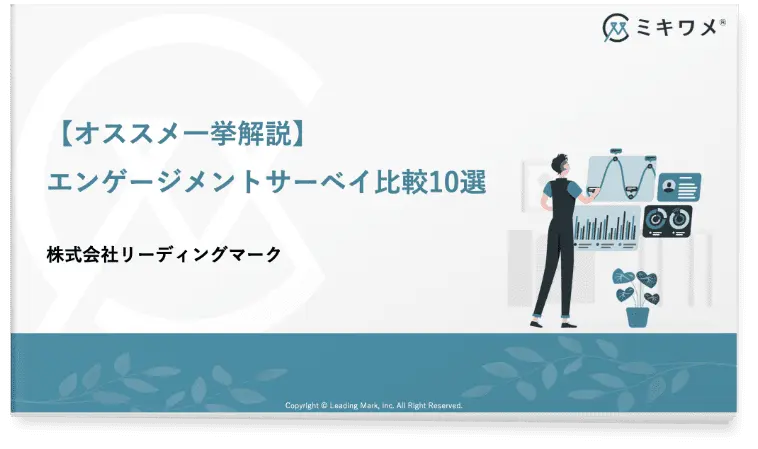 ミキワメ®

【オススメ一挙解説】
エンゲージメントサーベイ比較10選

株式会社リーディングマーク

Copyright © Leading Mark, Inc. All Right Reserved.